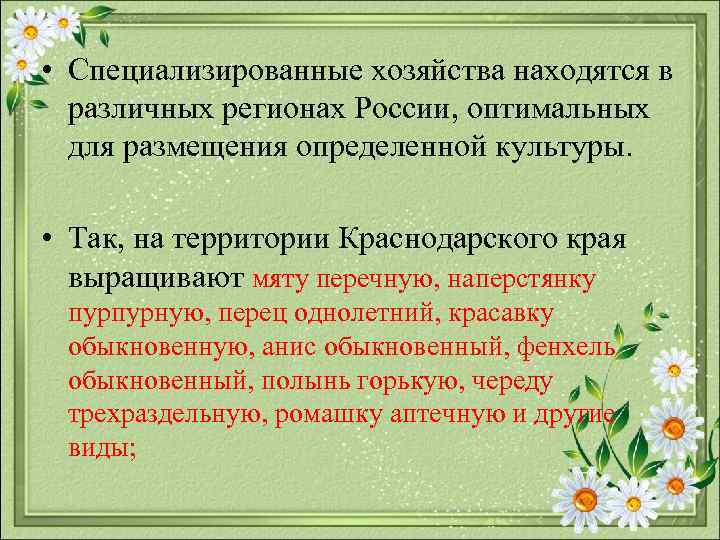 • Специализированные хозяйства находятся в различных регионах России, оптимальных для размещения определенной культуры.

• Так, на территории Краснодарского края выращивают мяту перечную, наперстянку пурпурную, перец однолетний, красавку обыкновенную, анис обыкновенный, фенхель обыкновенный, полынь горькую, череду трехраздельную, ромашку аптечную и другие виды;